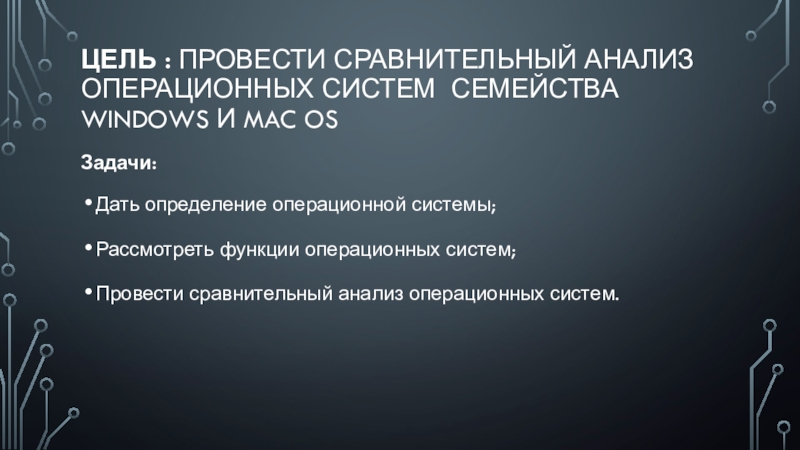 ЦЕЛЬ : ПРОВЕСТИ СРАВНИТЕЛЬНЫЙ АНАЛИЗ ОПЕРАЦИОННЫХ СИСТЕМ СЕМЕЙСТВА WINDOWS И MAC OS

Задачи:

• Дать определение операционной системы;

• Рассмотреть функции операционных систем;

• Провести сравнительный анализ операционных систем.